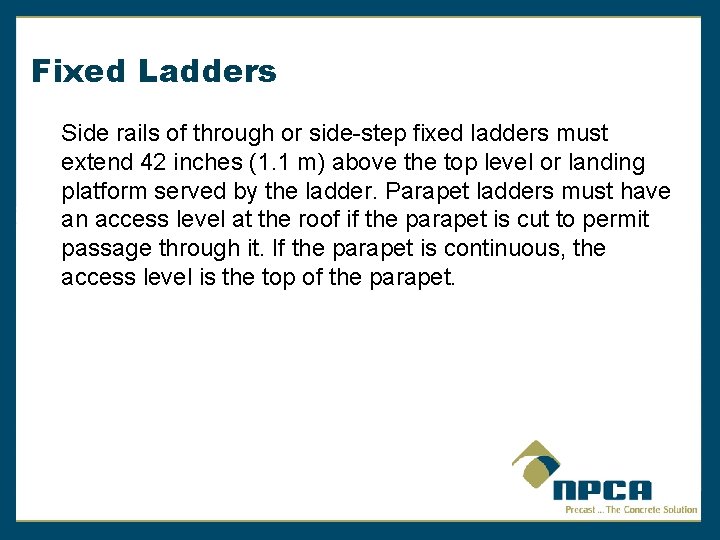 Fixed Ladders

Side rails of through or side-step fixed ladders must extend 42 inches (1.1 m) above the top level or landing platform served by the ladder. Parapet ladders must have an access level at the roof if the parapet is cut to permit passage through it. If the parapet is continuous, the access level is the top of the parapet.

NPCA
Precast ... The Concrete Solution